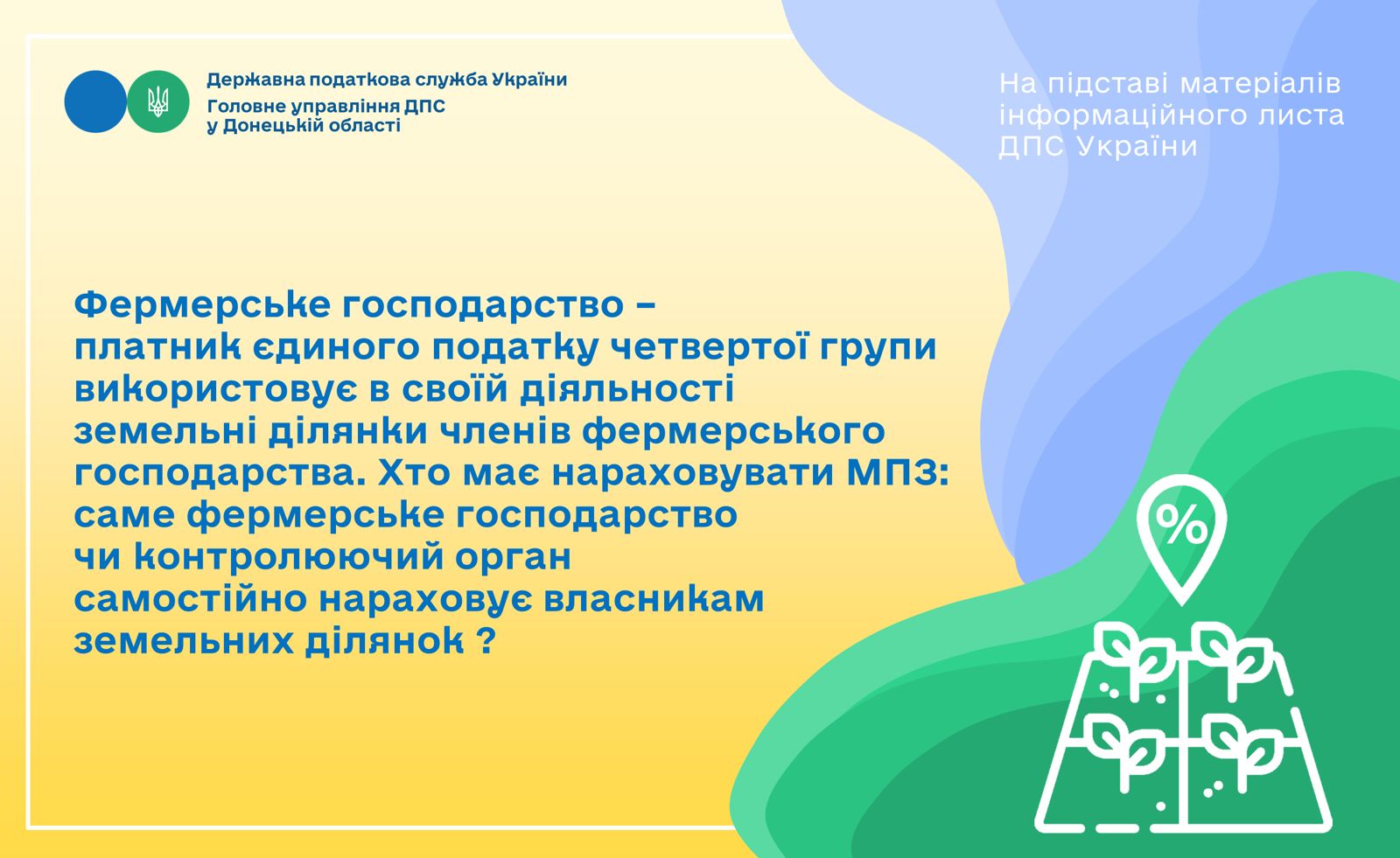 Державна податкова служба України
Головне управління ДПС
у Донецькій області

На підставі матеріалів інформаційного листа ДПС України

Фермерське господарство – платник єдиного податку четвертої групи використовує в своїй діяльності земельні ділянки членів фермерського господарства. Хто має нараховувати МПЗ: саме фермерське господарство чи контролюючий орган самостійно нараховує власникам земельних ділянок ?

%